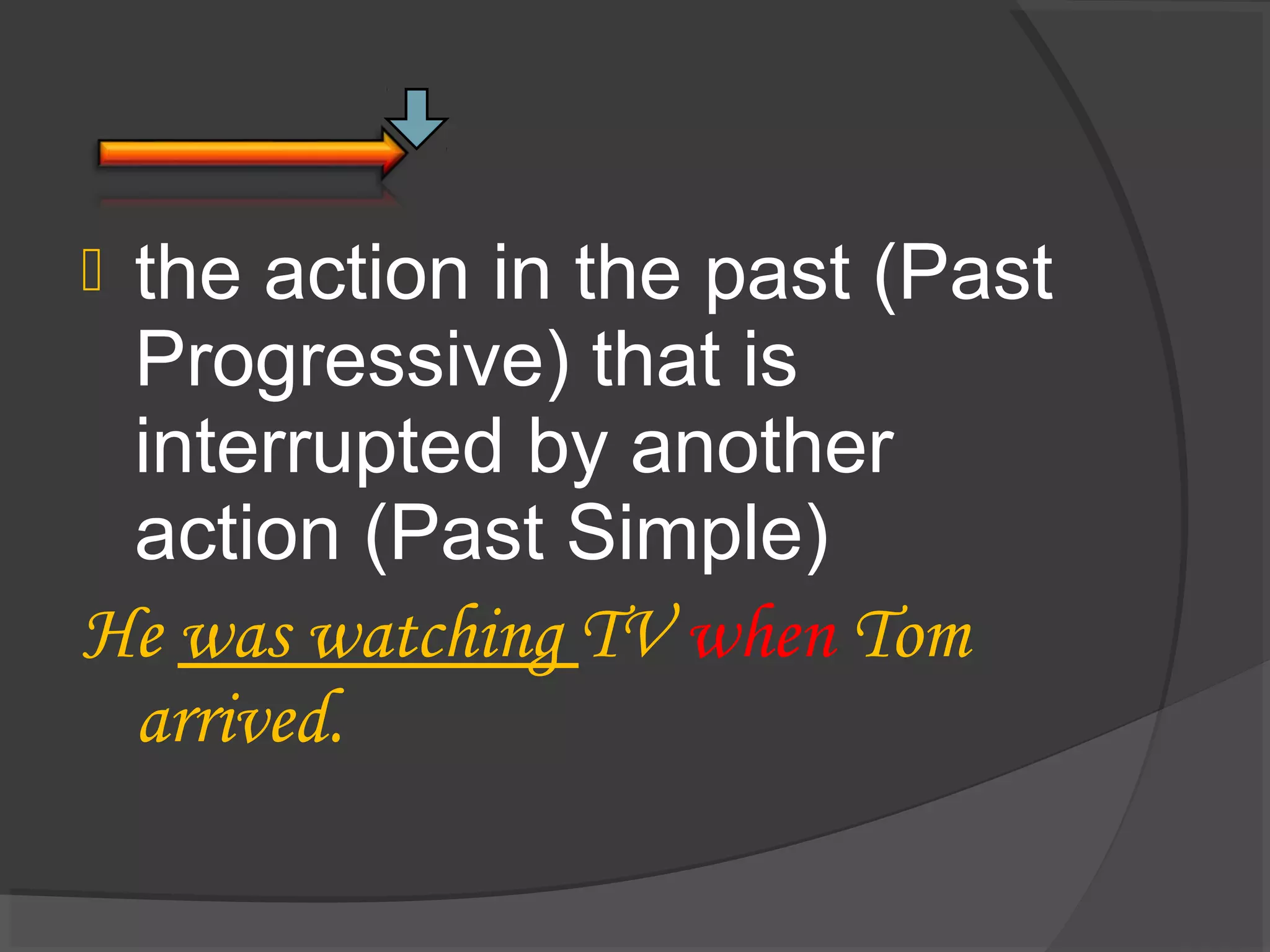 the action in the past (Past Progressive) that is interrupted by another action (Past Simple)

He was watching TV when Tom arrived.